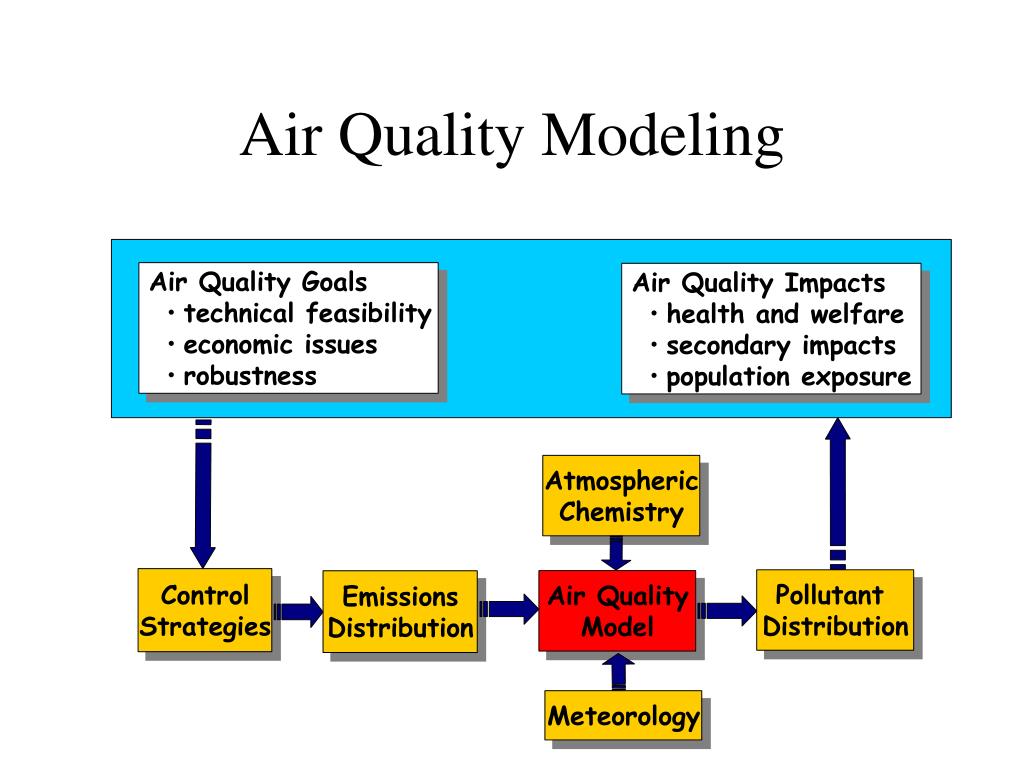 Air Quality Modeling

Air Quality Goals
• technical feasibility
• economic issues
• robustness

Air Quality Impacts
• health and welfare
• secondary impacts
• population exposure

Atmospheric Chemistry

Control Strategies

Emissions Distribution

Air Quality Model

Pollutant Distribution

Meteorology